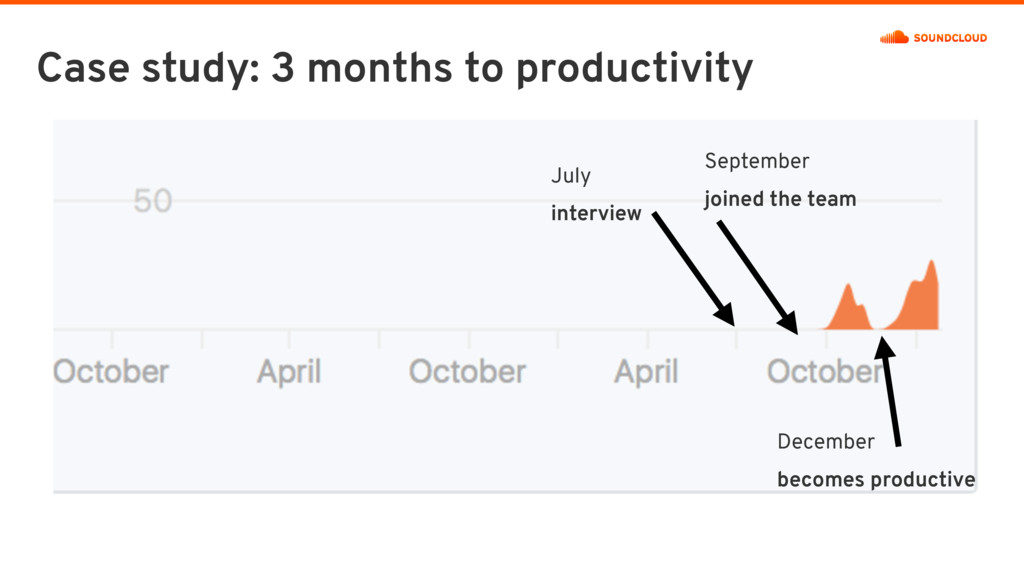 SOUNDCLOUD

Case study: 3 months to productivity

50

July
interview

September
joined the team

October April October April October

December
becomes productive